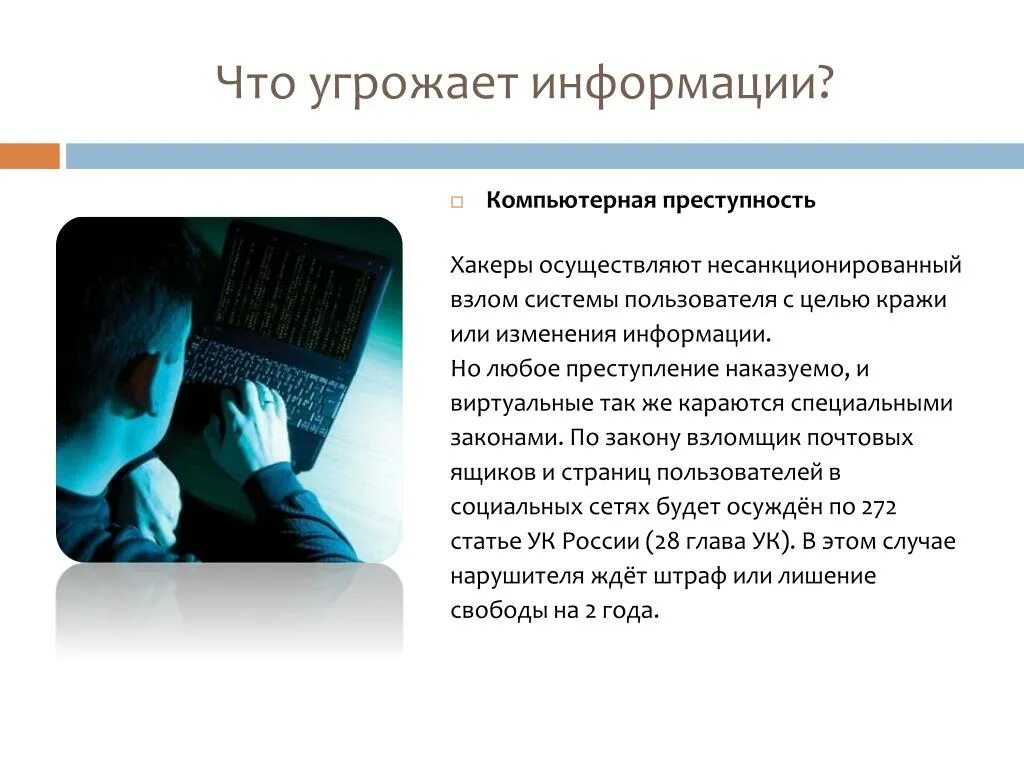 Что угрожает информации?

Компьютерная преступность

Хакеры осуществляют несанкционированный взлом системы пользователя с целью кражи или изменения информации.
Но любое преступление наказуемо, и виртуальные так же караются специальными законами. По закону взломщик почтовых ящиков и страниц пользователей в социальных сетях будет осуждён по 272 статье УК России (28 глава УК). В этом случае нарушителя ждёт штраф или лишение свободы на 2 года.